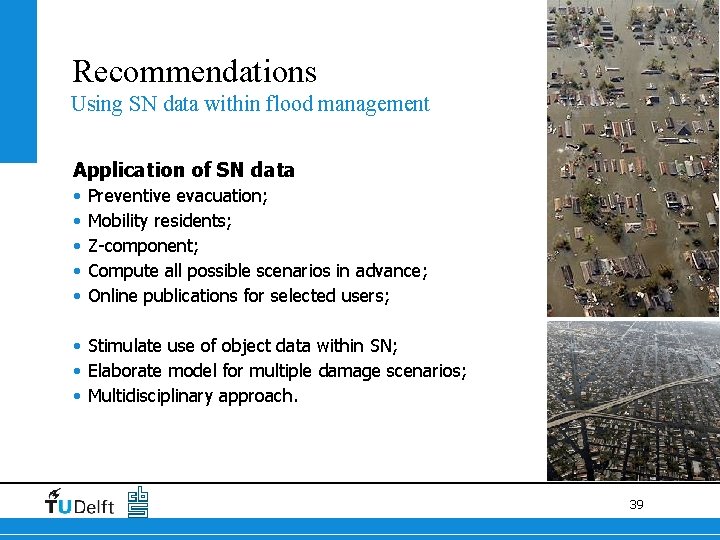 Recommendations
Using SN data within flood management

Application of SN data
• Preventive evacuation;
• Mobility residents;
• Z-component;
• Compute all possible scenarios in advance;
• Online publications for selected users;

• Stimulate use of object data within SN;
• Elaborate model for multiple damage scenarios;
• Multidisciplinary approach.

TUDelft

39